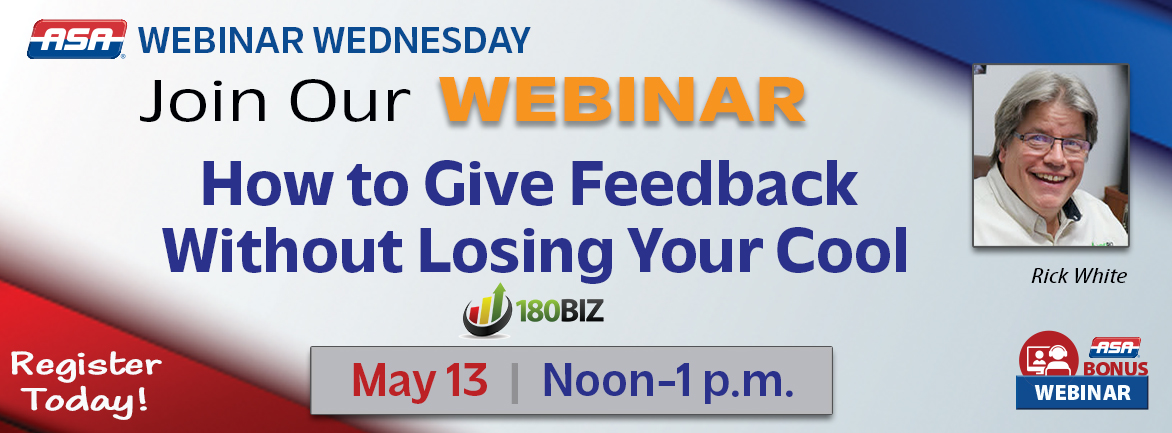 ASA WEBINAR WEDNESDAY

Join Our WEBINAR

How to Give Feedback Without Losing Your Cool

180BIZ

Rick White

Register Today!

May 13 | Noon-1 p.m.

ASA BONUS WEBINAR